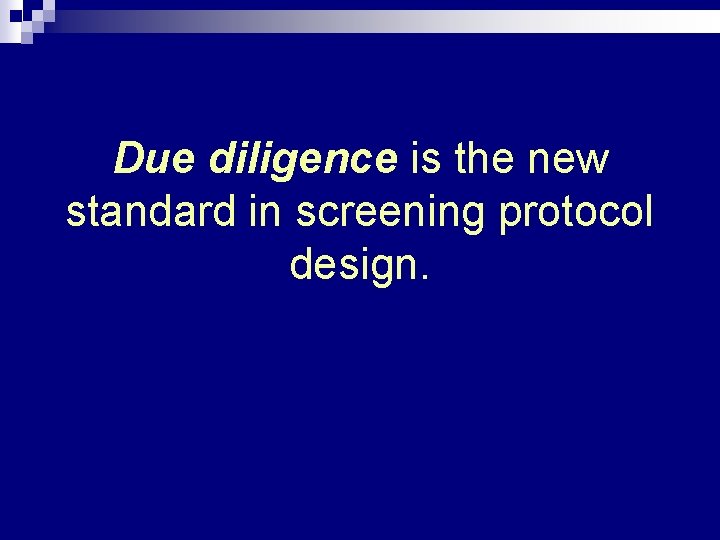 Due diligence is the new standard in screening protocol design.